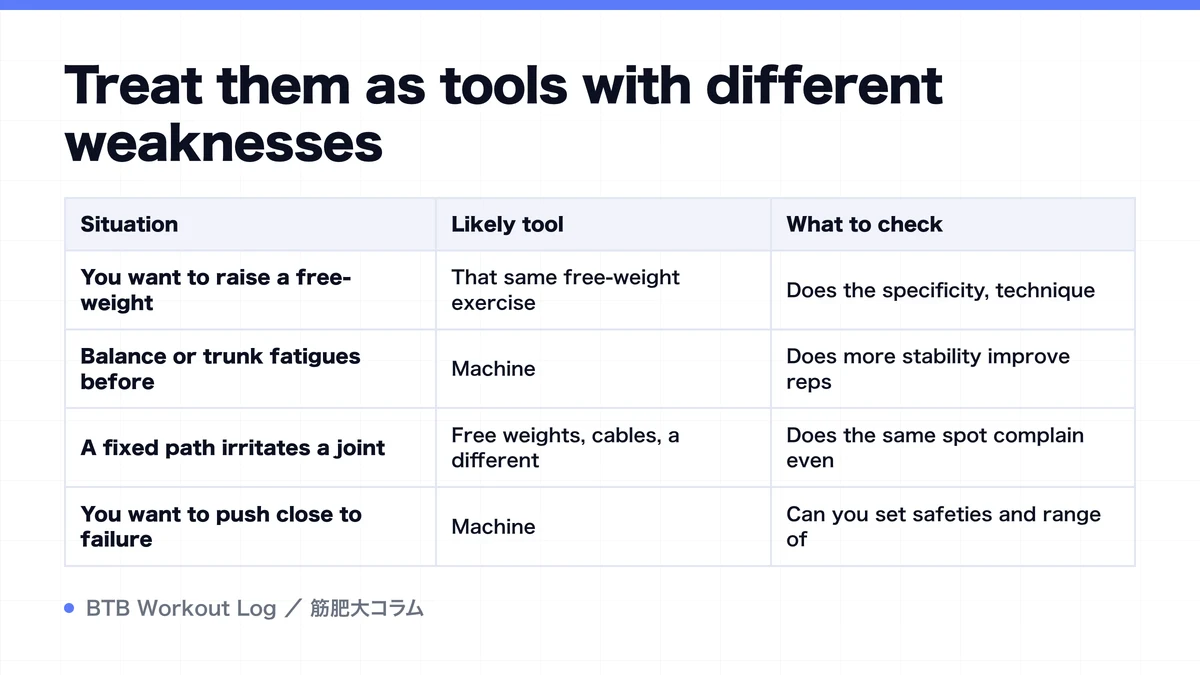 Treat them as tools with different weaknesses

| Situation | Likely tool | What to check |
|---|---|---|
| You want to raise a free-weight | That same free-weight exercise | Does the specificity, technique |
| Balance or trunk fatigues before | Machine | Does more stability improve reps |
| A fixed path irritates a joint | Free weights, cables, a different | Does the same spot complain even |
| You want to push close to failure | Machine | Can you set safeties and range of |

BTB Workout Log ／ 筋肥大コラム